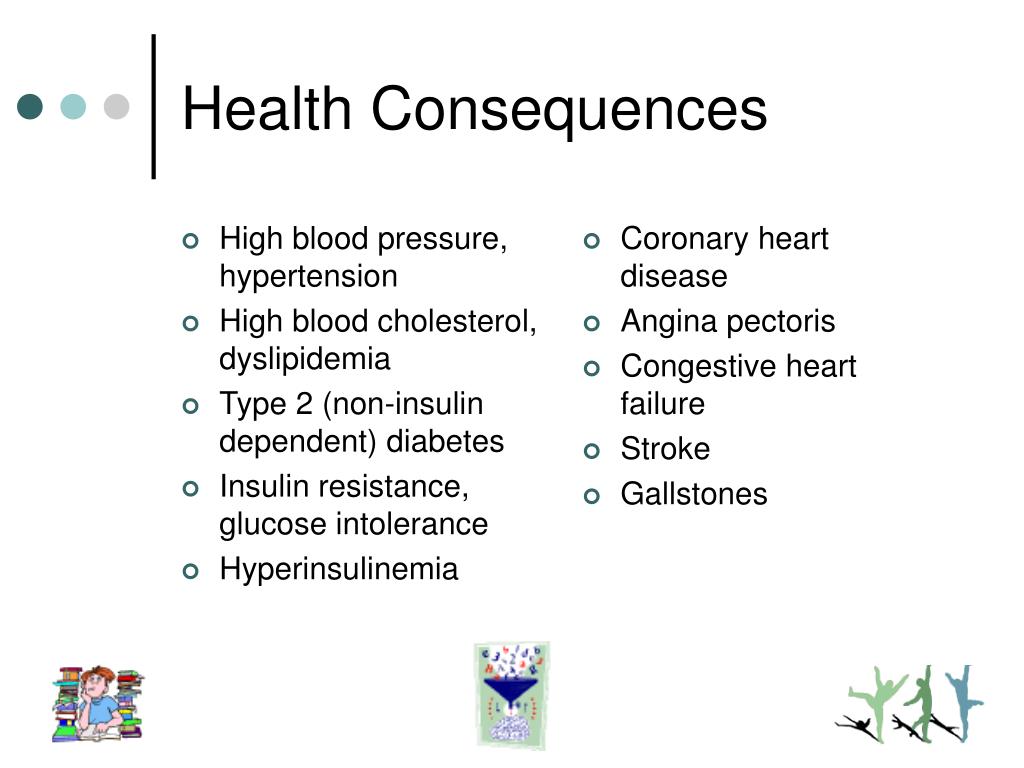 Health Consequences

- High blood pressure, hypertension
- High blood cholesterol, dyslipidemia
- Type 2 (non-insulin dependent) diabetes
- Insulin resistance, glucose intolerance
- Hyperinsulinemia

- Coronary heart disease
- Angina pectoris
- Congestive heart failure
- Stroke
- Gallstones